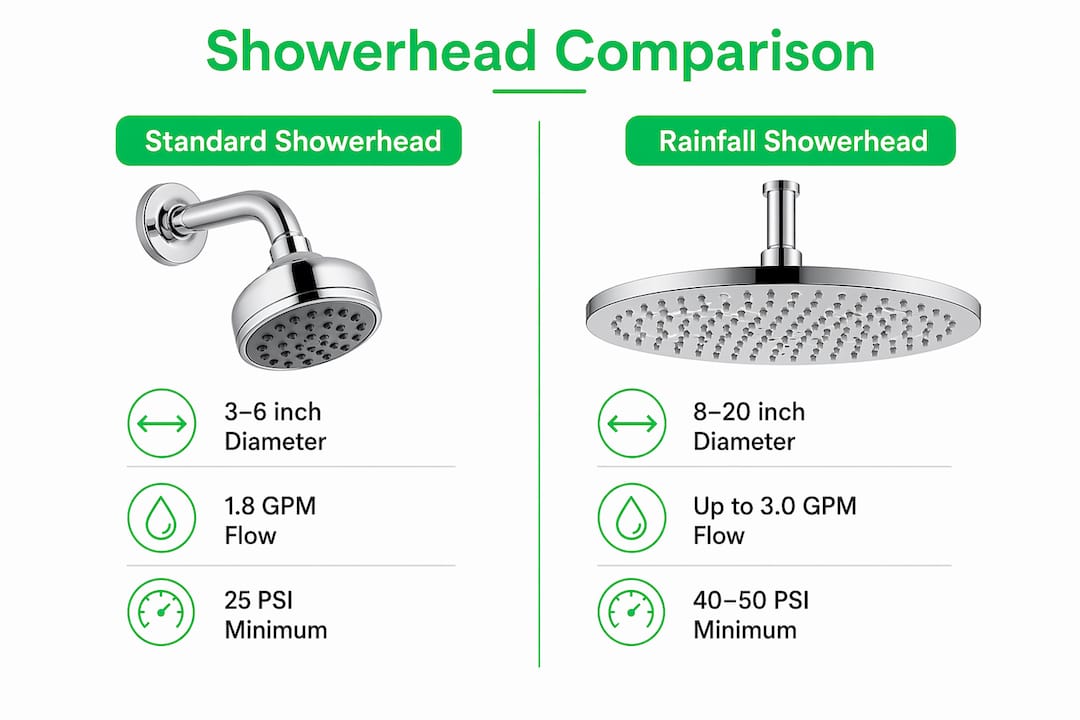 Showerhead Comparison

Standard Showerhead

3–6 inch Diameter

1.8 GPM Flow

25 PSI Minimum

Rainfall Showerhead

8–20 inch Diameter

Up to 3.0 GPM Flow

40–50 PSI Minimum